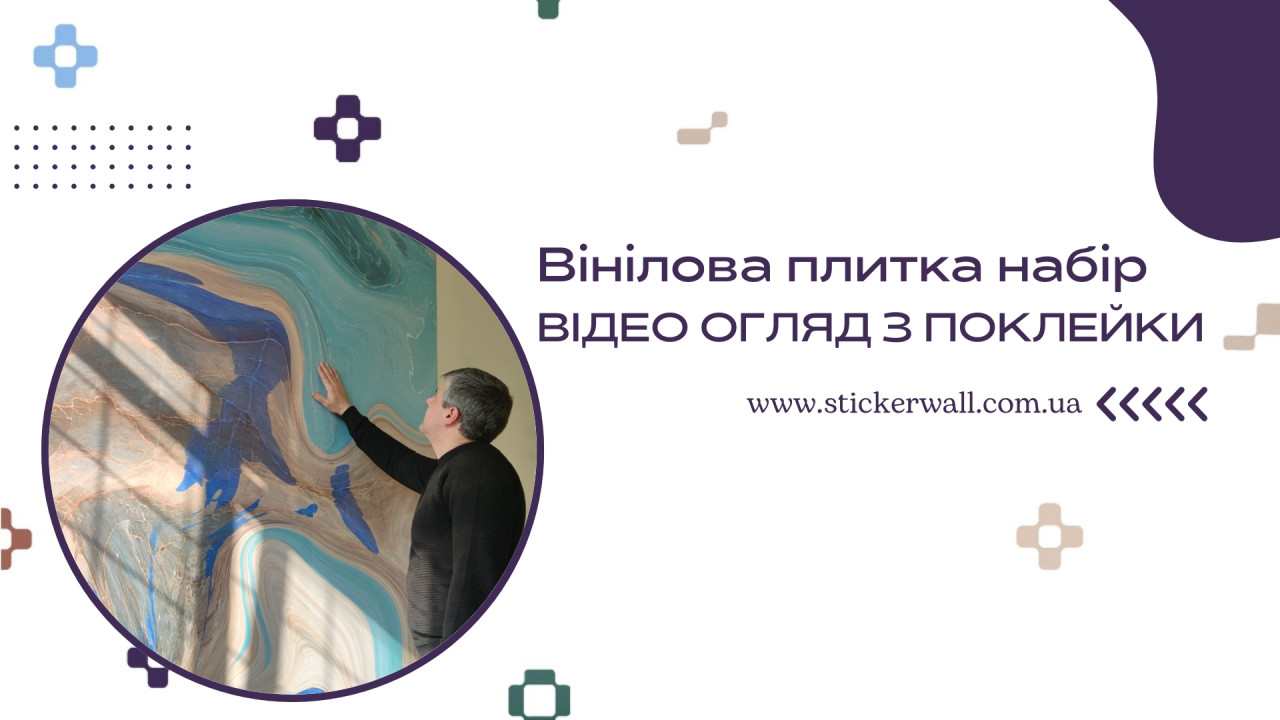 Вінілова плитка набір
ВІДЕО ОГЛЯД З ПОКЛЕЙКИ

www.stickerwall.com.ua